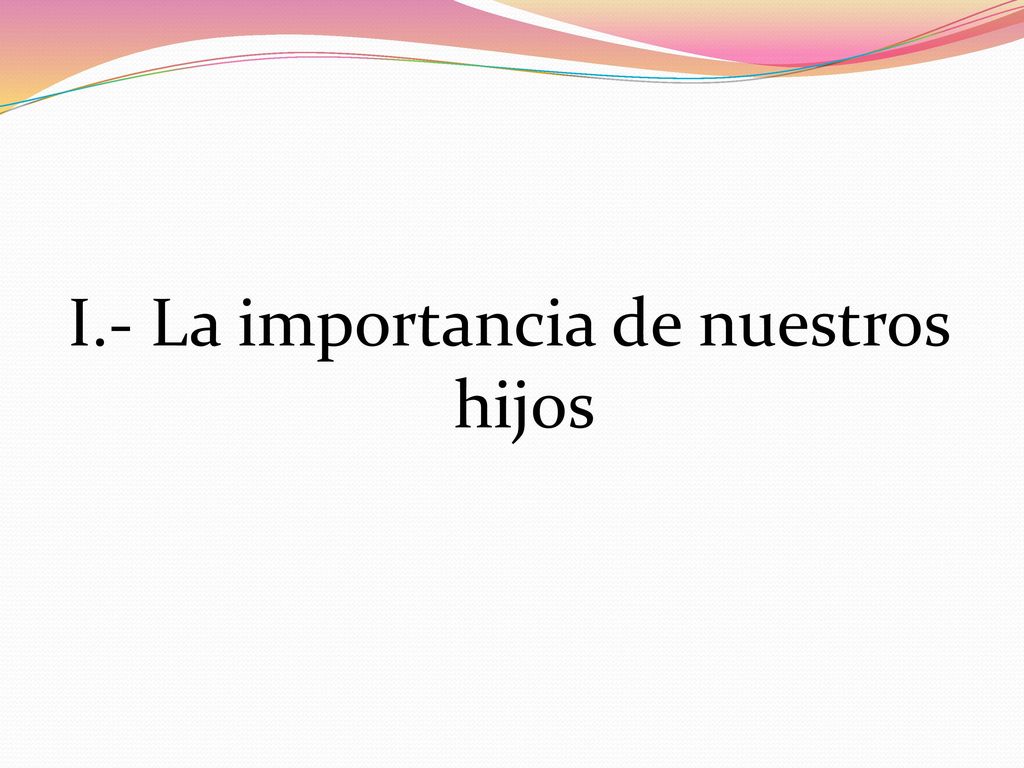 I.- La importancia de nuestros hijos